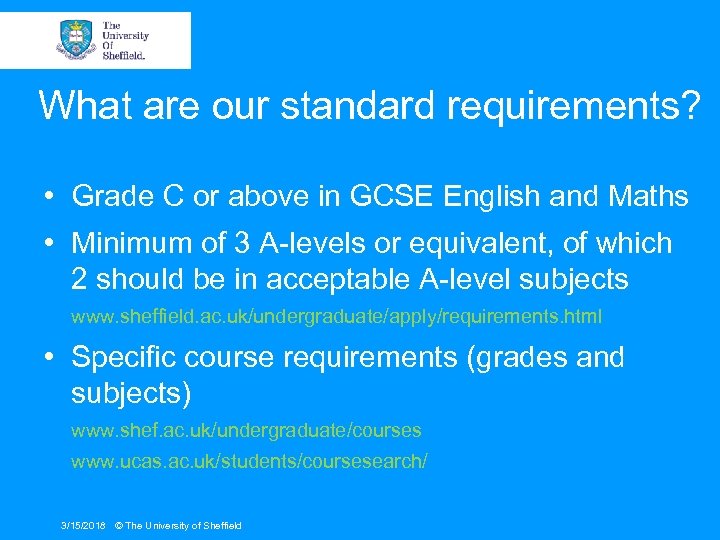 The University Of Sheffield.

What are our standard requirements?

• Grade C or above in GCSE English and Maths

• Minimum of 3 A-levels or equivalent, of which 2 should be in acceptable A-level subjects

www.sheffield.ac.uk/undergraduate/apply/requirements.html

• Specific course requirements (grades and subjects)

www.shef.ac.uk/undergraduate/courses

www.ucas.ac.uk/students/coursesearch/

3/15/2018 © The University of Sheffield